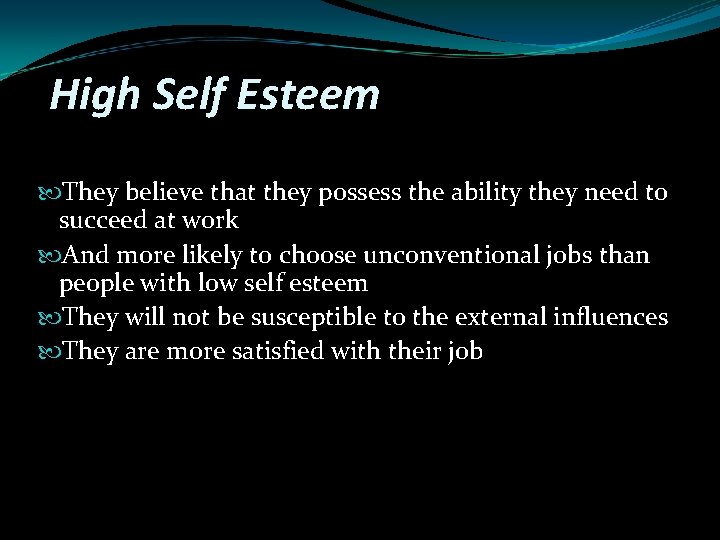 High Self Esteem

They believe that they possess the ability they need to succeed at work

And more likely to choose unconventional jobs than people with low self esteem

They will not be susceptible to the external influences

They are more satisfied with their job